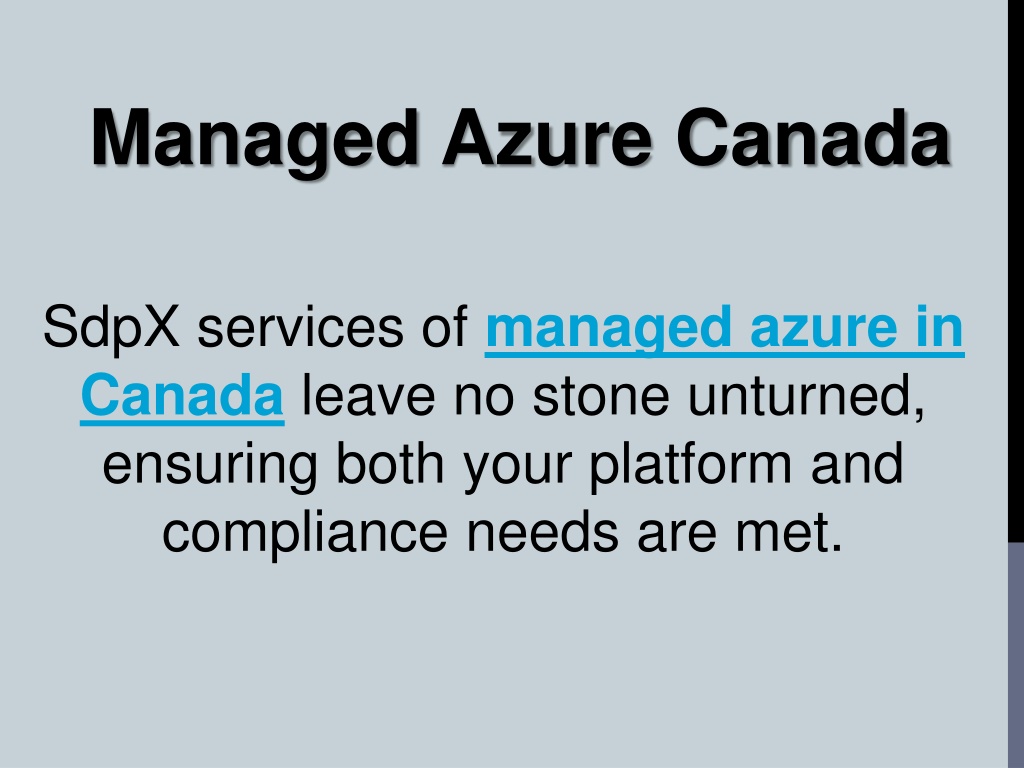 Managed Azure Canada

SdpX services of managed azure in Canada leave no stone unturned, ensuring both your platform and compliance needs are met.